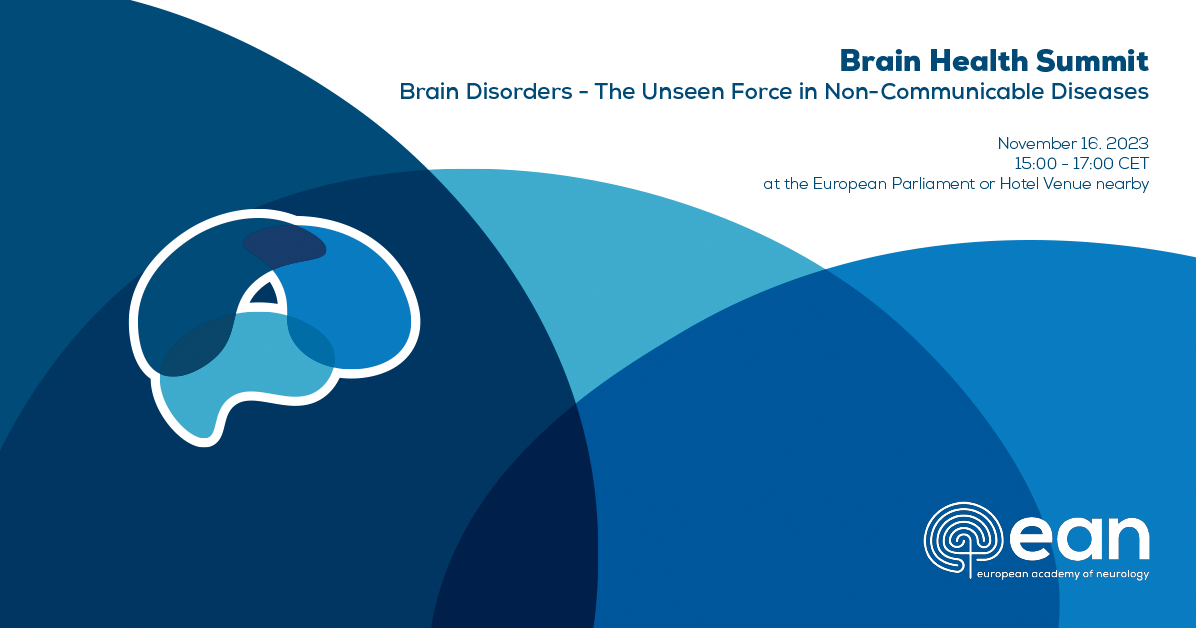 Brain Health Summit
Brain Disorders - The Unseen Force in Non-Communicable Diseases

November 16, 2023
15:00 - 17:00 CET
at the European Parliament or Hotel Venue nearby

ean
european academy of neurology